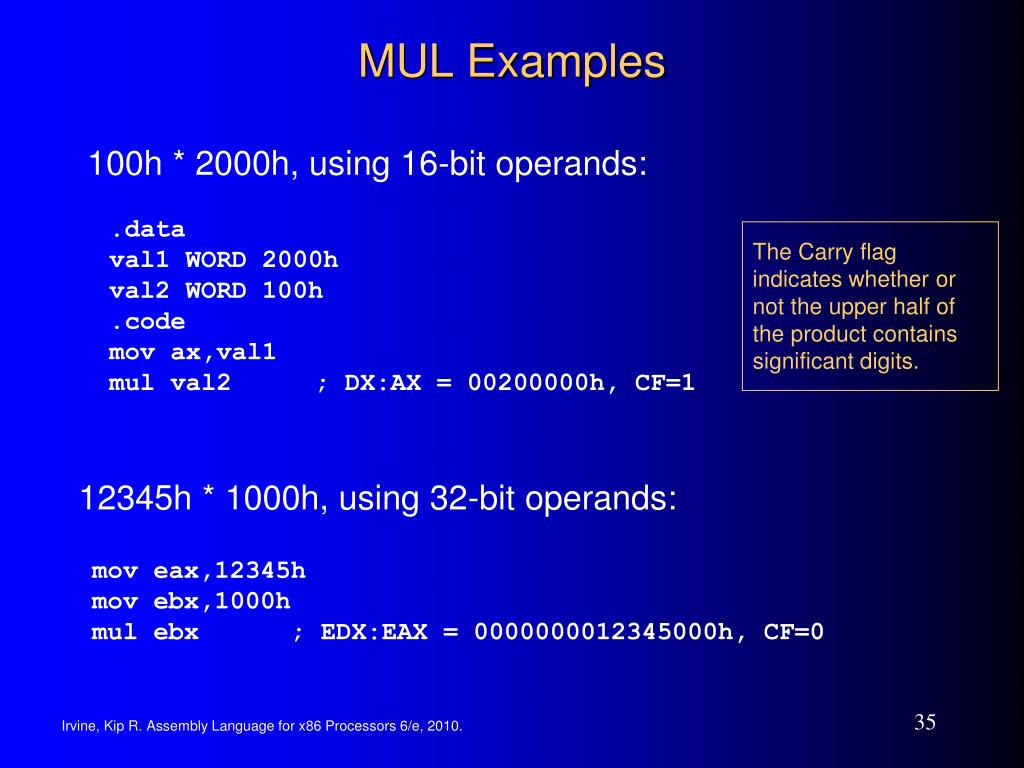 MUL Examples

100h * 2000h, using 16-bit operands:

.data
val1 WORD 2000h
val2 WORD 100h
.code
mov ax,val1
mul val2 ; DX:AX = 00200000h, CF=1

The Carry flag indicates whether or not the upper half of the product contains significant digits.

12345h * 1000h, using 32-bit operands:

mov eax,12345h
mov ebx,1000h
mul ebx ; EDX:EAX = 0000000012345000h, CF=0

Irvine, Kip R. Assembly Language for x86 Processors 6/e, 2010.

35